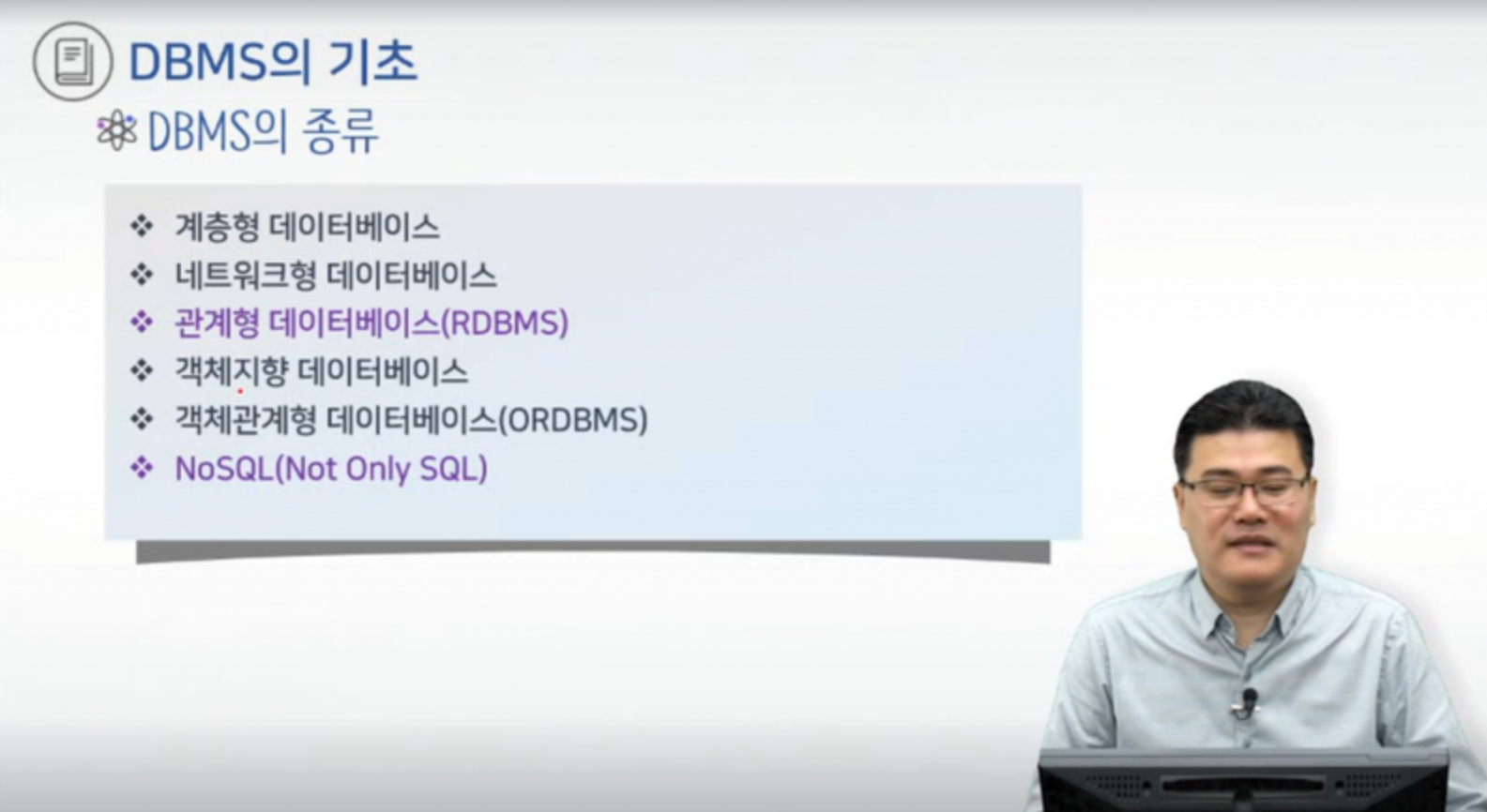 DBMS의 기초

DBMS의 종류

❖ 계층형 데이터베이스
❖ 네트워크형 데이터베이스
❖ 관계형 데이터베이스(RDBMS)
❖ 객체지향 데이터베이스
❖ 객체관계형 데이터베이스(ORDBMS)
❖ NoSQL(Not Only SQL)